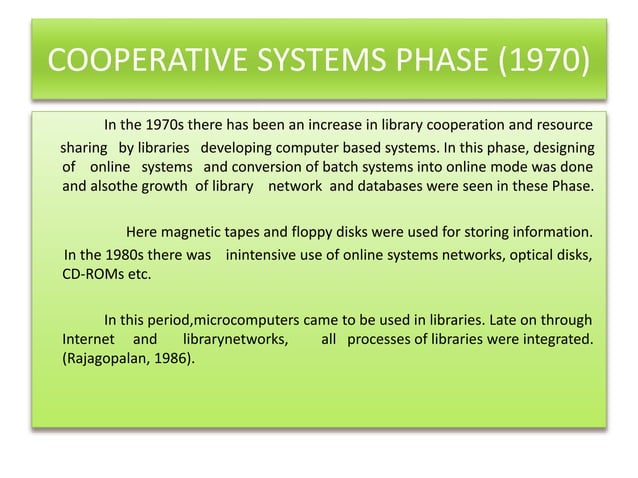 COOPERATIVE SYSTEMS PHASE (1970)

In the 1970s there has been an increase in library cooperation and resource sharing by libraries developing computer based systems. In this phase, designing of online systems and conversion of batch systems into online mode was done and alsothe growth of library network and databases were seen in these Phase.

Here magnetic tapes and floppy disks were used for storing information. In the 1980s there was inintensive use of online systems networks, optical disks, CD-ROMs etc.

In this period,microcomputers came to be used in libraries. Late on through Internet and librarynetworks, all processes of libraries were integrated. (Rajagopalan, 1986).